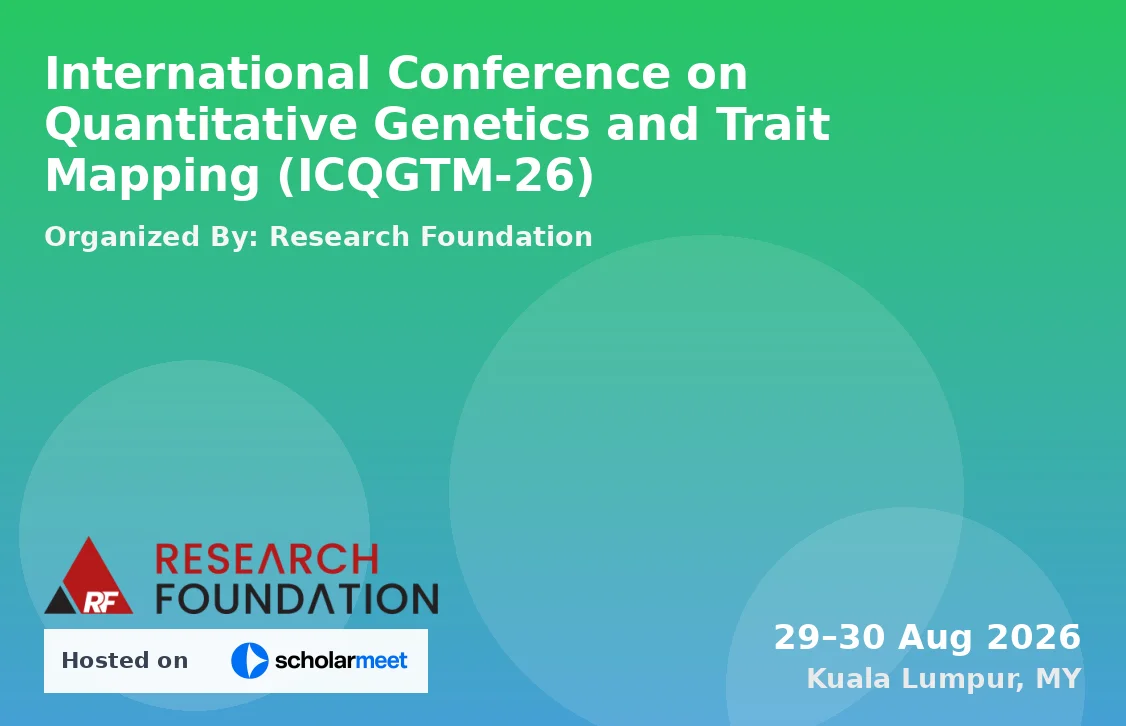 International Conference on Quantitative Genetics and Trait Mapping (ICQGTM-26)

Organized By: Research Foundation

RF RESEARCH FOUNDATION

Hosted on scholarmeet

29–30 Aug 2026
Kuala Lumpur, MY